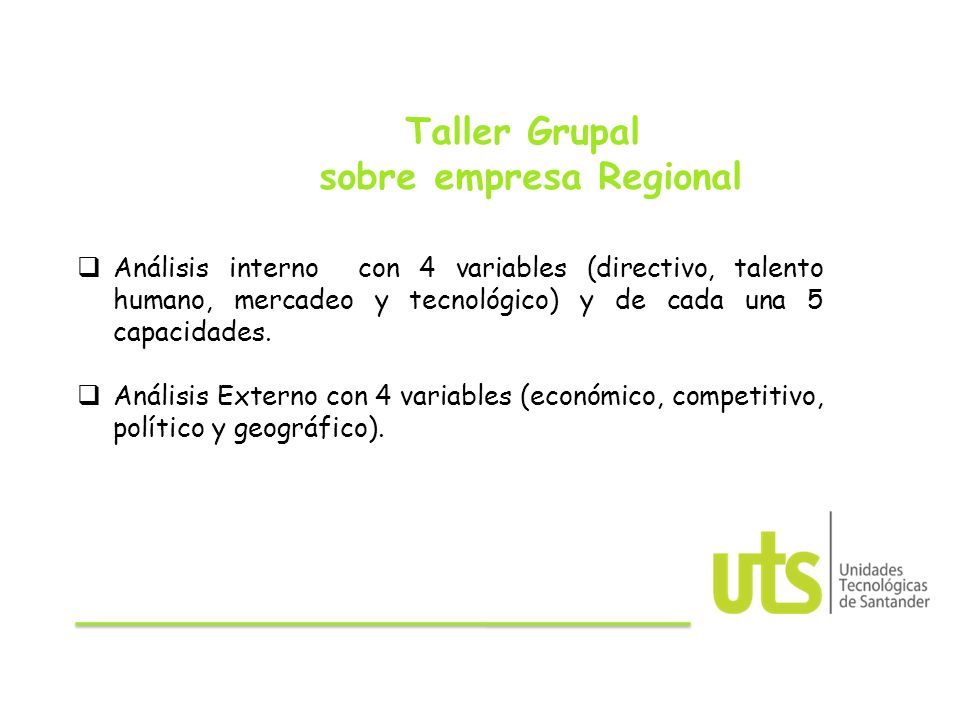 Taller Grupal
sobre empresa Regional

❑ Análisis interno con 4 variables (directivo, talento humano, mercadeo y tecnológico) y de cada una 5 capacidades.

❑ Análisis Externo con 4 variables (económico, competitivo, político y geográfico).

uts Unidades Tecnológicas de Santander